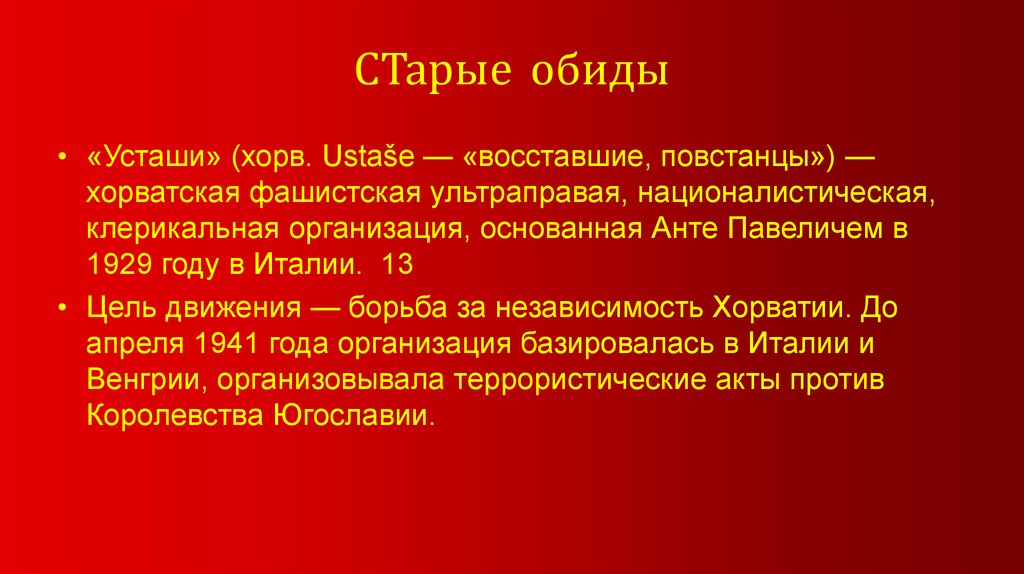 СТарые обиды

• «Усташи» (хорв. Ustaše — «восставшие, повстанцы») — хорватская фашистская ультраправая, националистическая, клерикальная организация, основанная Анте Павеличем в 1929 году в Италии. 13

• Цель движения — борьба за независимость Хорватии. До апреля 1941 года организация базировалась в Италии и Венгрии, организовывала террористические акты против Королевства Югославии.